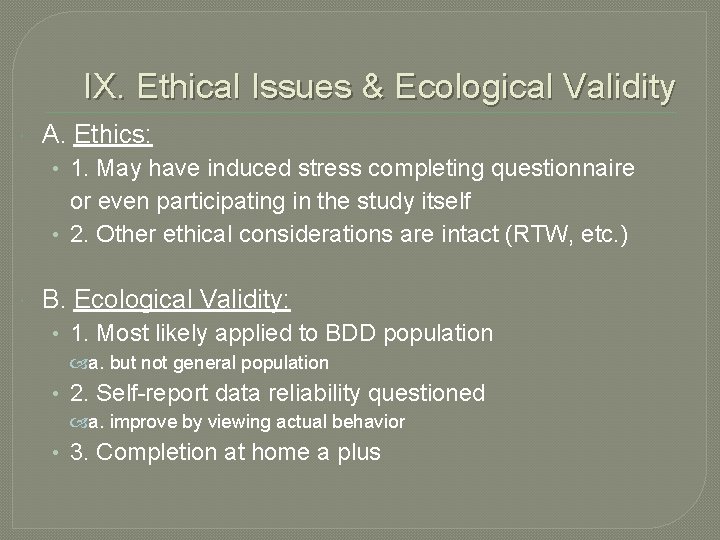 IX. Ethical Issues & Ecological Validity

A. Ethics:

• 1. May have induced stress completing questionnaire or even participating in the study itself

• 2. Other ethical considerations are intact (RTW, etc.)

B. Ecological Validity:

• 1. Most likely applied to BDD population

a. but not general population

• 2. Self-report data reliability questioned

a. improve by viewing actual behavior

• 3. Completion at home a plus